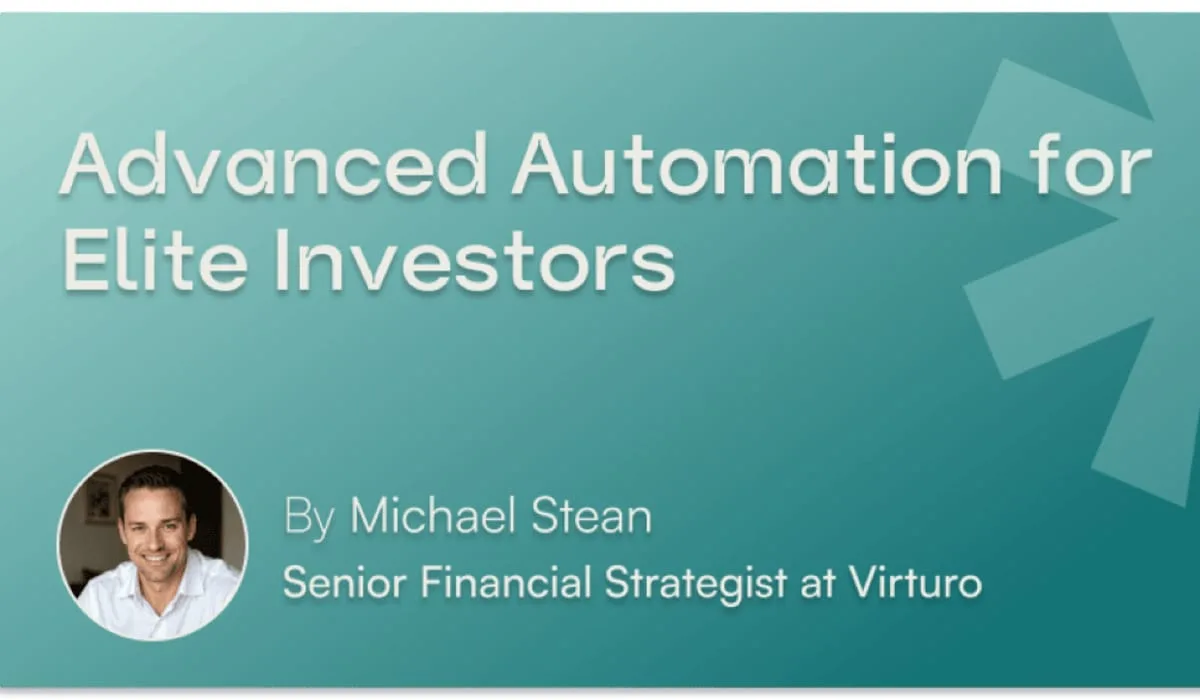 Advanced Automation for Elite Investors

By Michael Stean
Senior Financial Strategist at Virturo